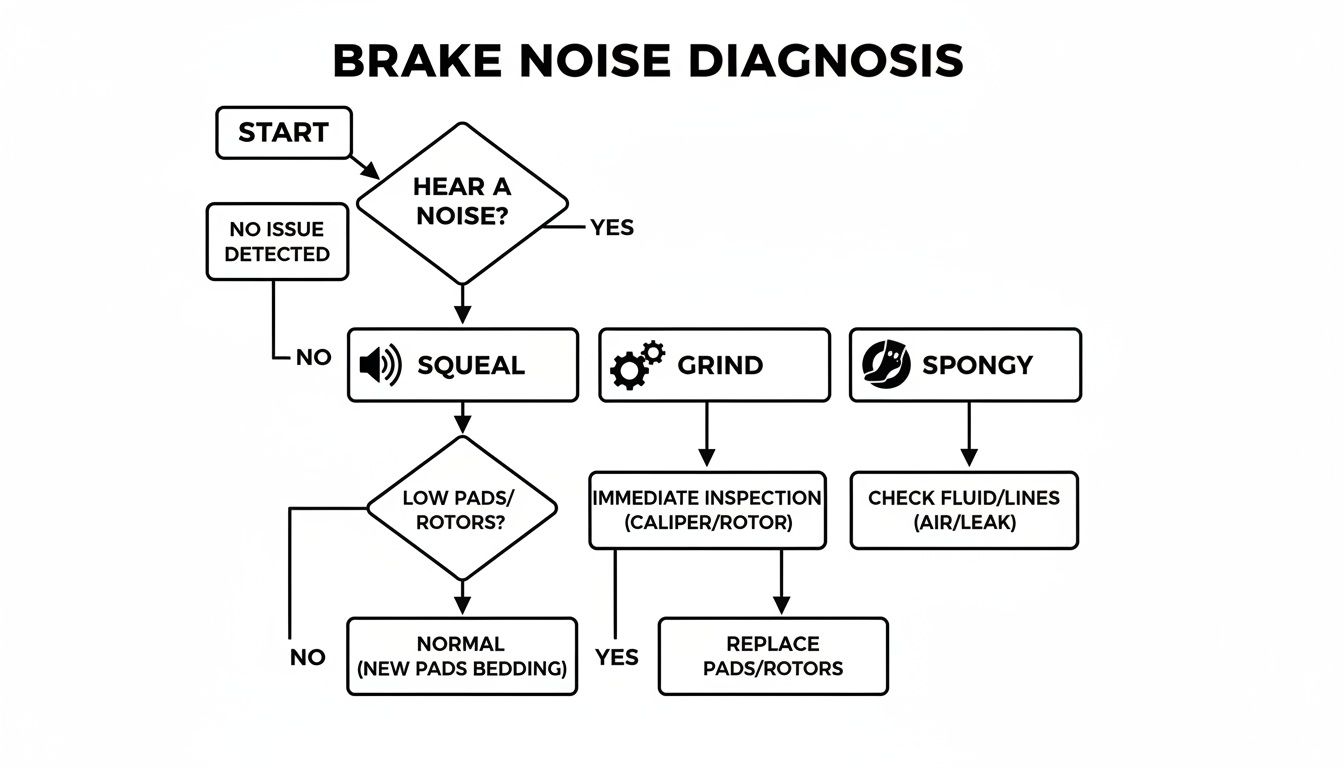 BRAKE NOISE DIAGNOSIS

START

HEAR A NOISE?

YES

NO ISSUE DETECTED

NO

SQUEAL

GRIND

SPONGY

LOW PADS/ ROTORS?

IMMEDIATE INSPECTION (CALIPER/ROTOR)

CHECK FLUID/LINES (AIR/LEAK)

NO

NORMAL (NEW PADS BEDDING)

YES

REPLACE PADS/ROTORS